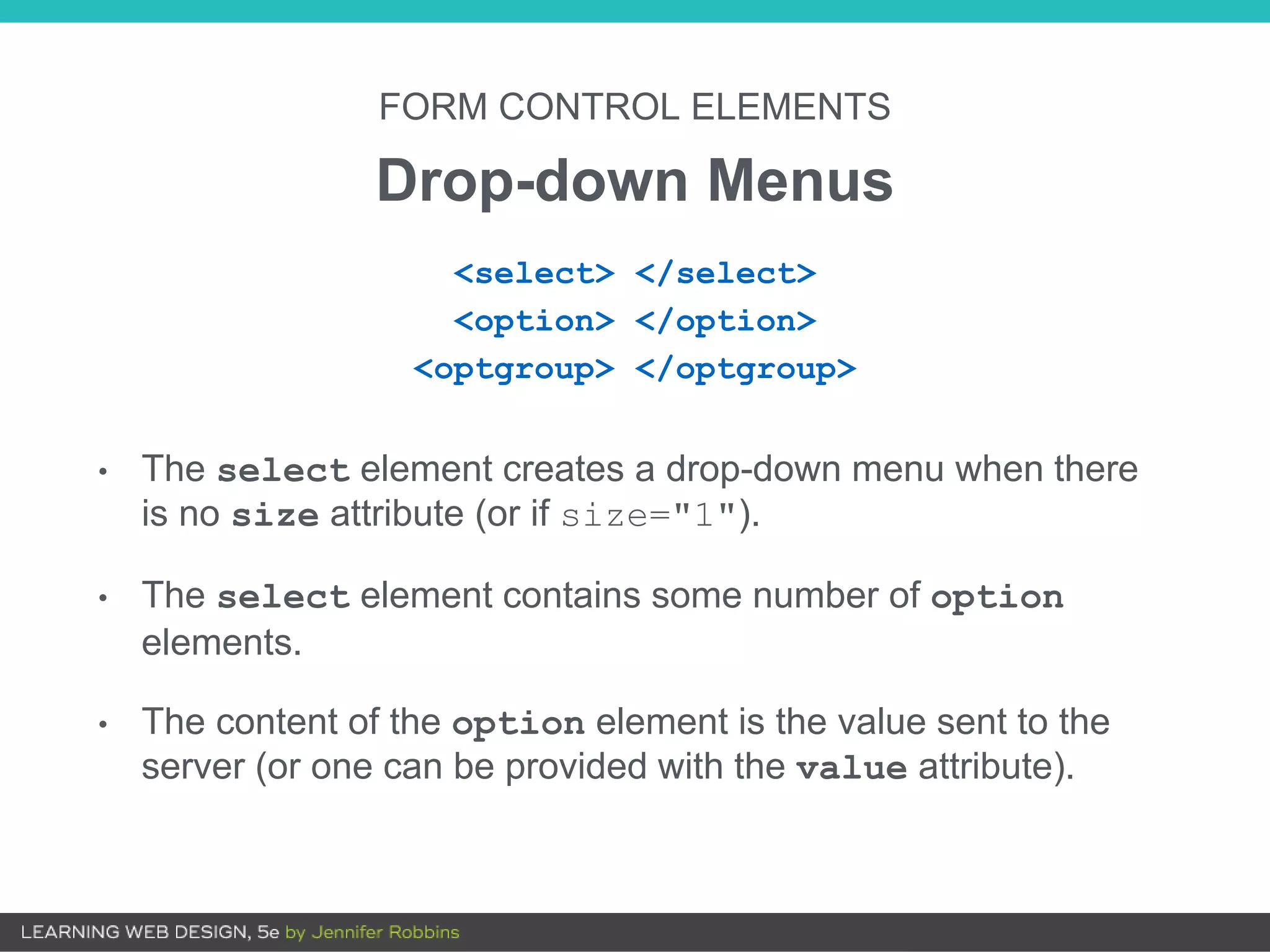 FORM CONTROL ELEMENTS

Drop-down Menus

<select> </select>
<option> </option>
<optgroup> </optgroup>

• The select element creates a drop-down menu when there is no size attribute (or if size="1").

• The select element contains some number of option elements.

• The content of the option element is the value sent to the server (or one can be provided with the value attribute).

LEARNING WEB DESIGN, 5e by Jennifer Robbins